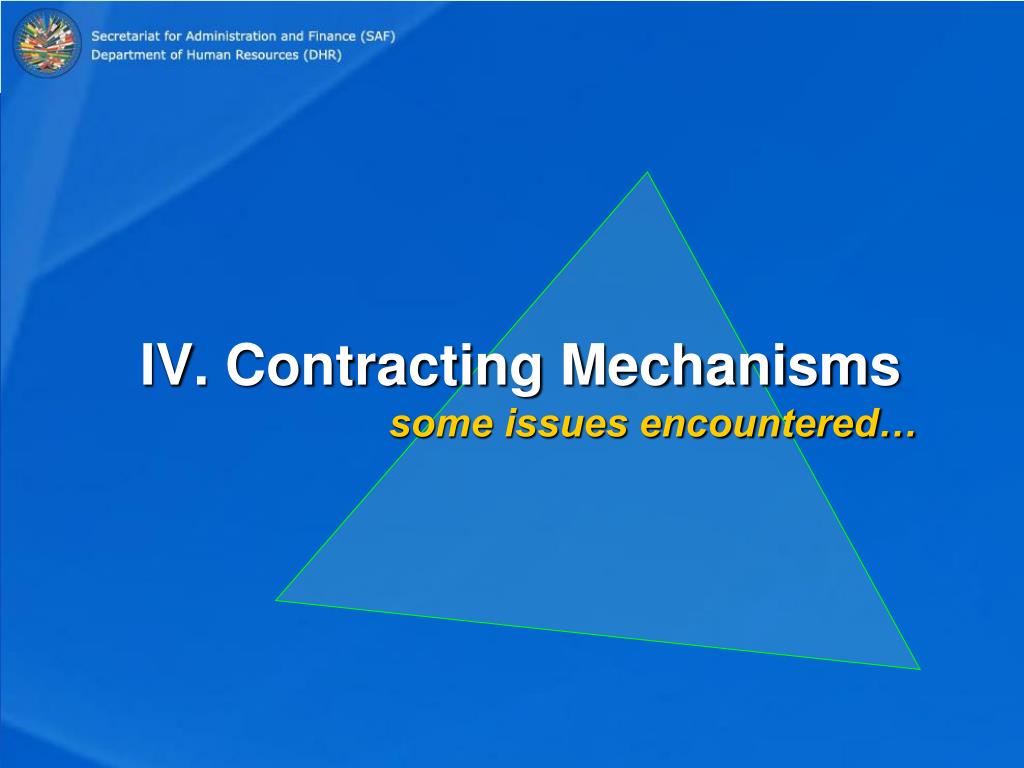 Secretariat for Administration and Finance (SAF)
Department of Human Resources (DHR)

IV. Contracting Mechanisms
some issues encountered…